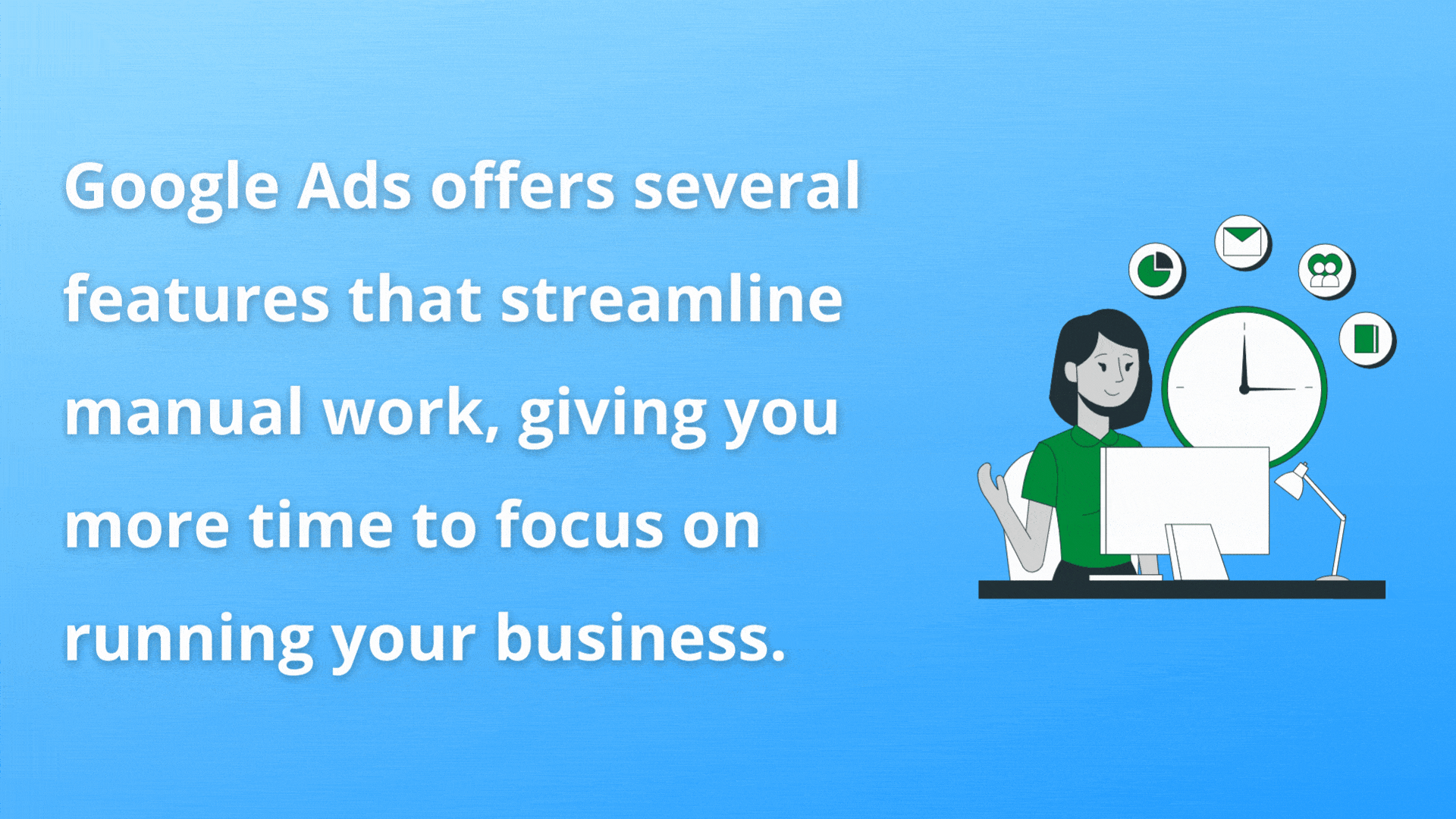 Google Ads offers several features that streamline manual work, giving you more time to focus on running your business.